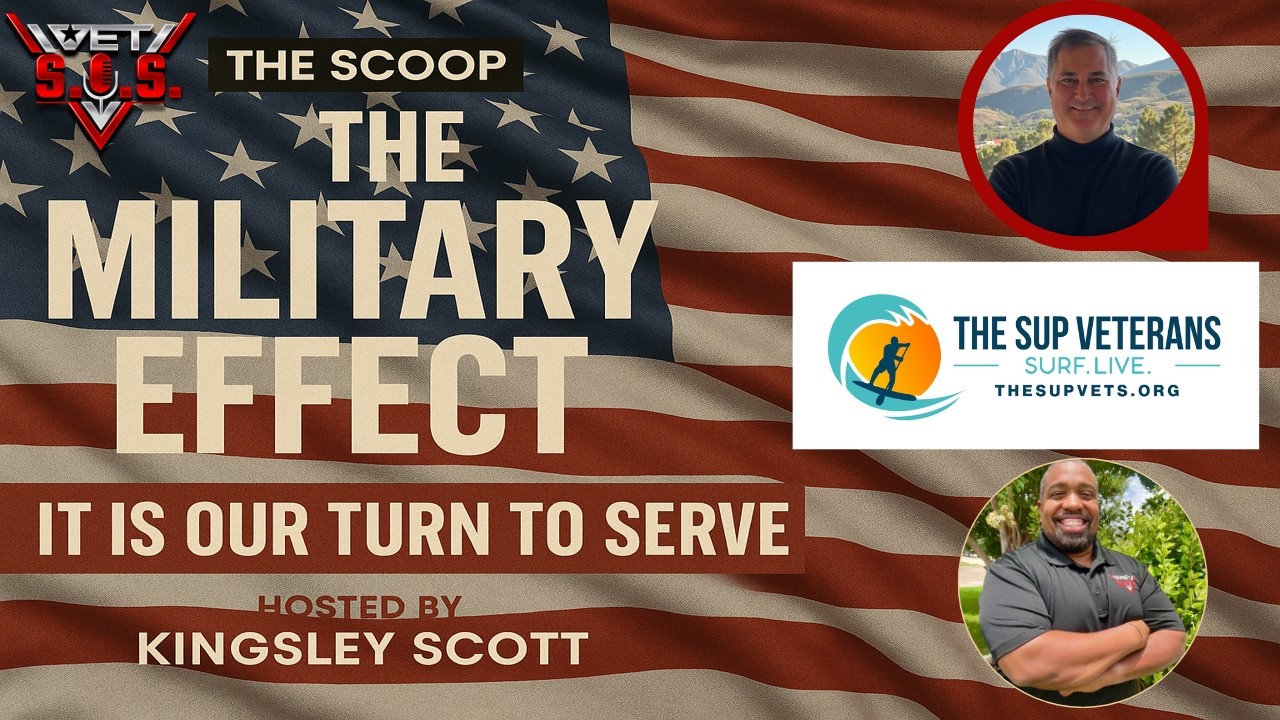 VET S.O.S.

THE SCOOP

THE MILITARY EFFECT

IT IS OUR TURN TO SERVE

HOSTED BY
KINGSLEY SCOTT

THE SUP VETERANS
SURF. LIVE.
THESUPVETS.ORG